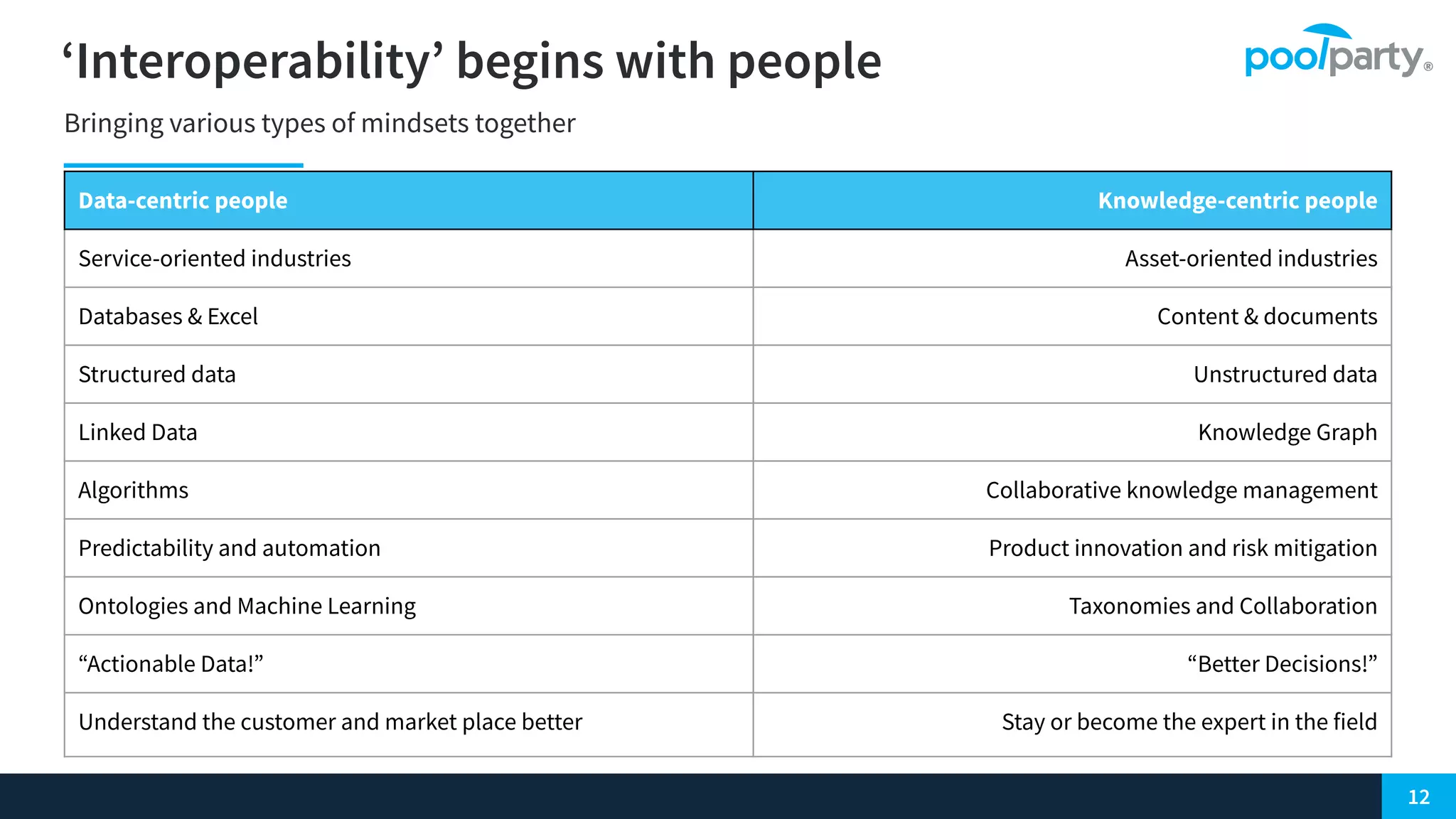 ‘Interoperability’ begins with people

poolparty®

Bringing various types of mindsets together

| Data-centric people | Knowledge-centric people |
|---|---|
| Service-oriented industries | Asset-oriented industries |
| Databases & Excel | Content & documents |
| Structured data | Unstructured data |
| Linked Data | Knowledge Graph |
| Algorithms | Collaborative knowledge management |
| Predictability and automation | Product innovation and risk mitigation |
| Ontologies and Machine Learning | Taxonomies and Collaboration |
| “Actionable Data!” | “Better Decisions!” |
| Understand the customer and market place better | Stay or become the expert in the field |

12